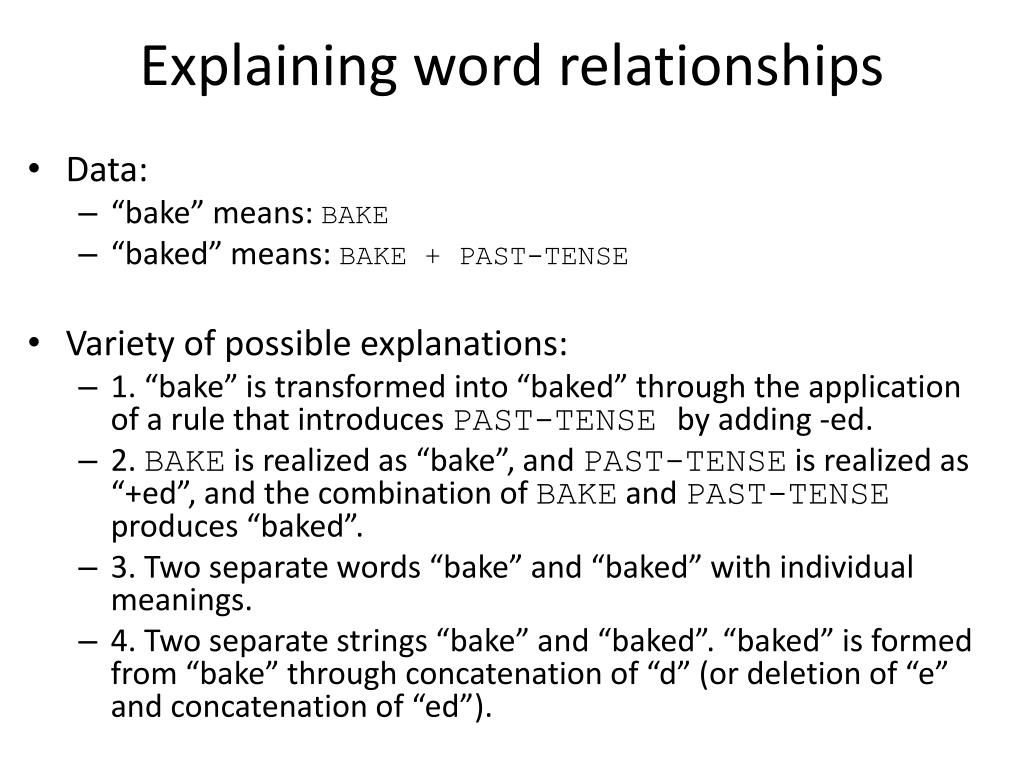 Explaining word relationships

• Data:
– “bake” means: BAKE
– “baked” means: BAKE + PAST-TENSE

• Variety of possible explanations:
– 1. “bake” is transformed into “baked” through the application of a rule that introduces PAST-TENSE by adding -ed.
– 2. BAKE is realized as “bake”, and PAST-TENSE is realized as “+ed”, and the combination of BAKE and PAST-TENSE produces “baked”.
– 3. Two separate words “bake” and “baked” with individual meanings.
– 4. Two separate strings “bake” and “baked”. “baked” is formed from “bake” through concatenation of “d” (or deletion of “e” and concatenation of “ed”).